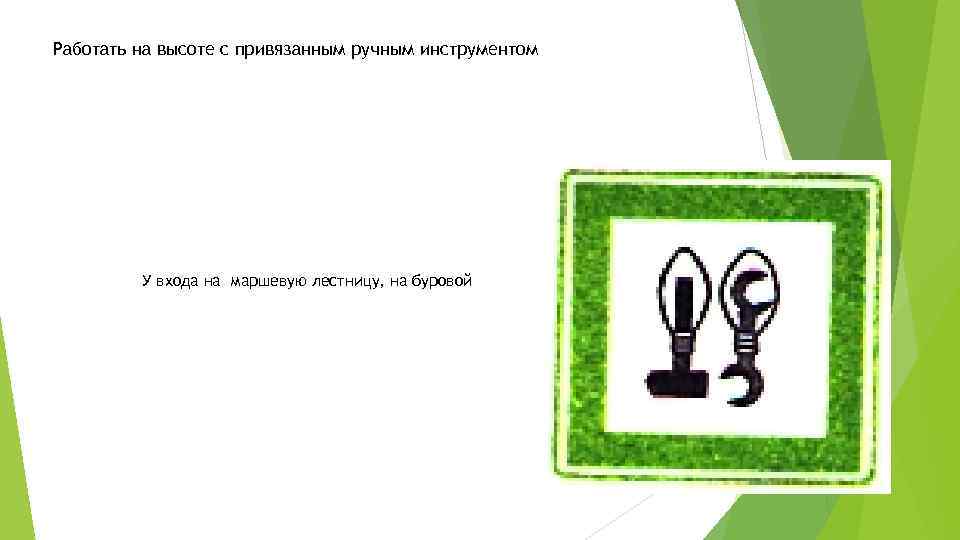 Работать на высоте с привязанным ручным инструментом

У входа на маршевую лестницу, на буровой